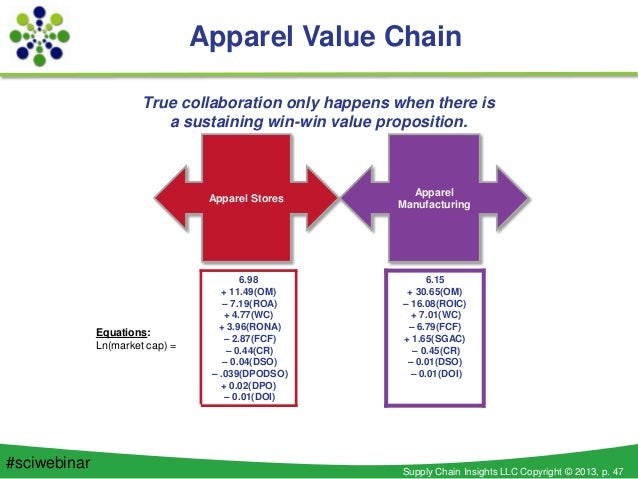 Apparel Value Chain

True collaboration only happens when there is a sustaining win-win value proposition.

Apparel Stores

Apparel Manufacturing

Equations:
Ln(market cap) =

6.98
+ 11.49(OM)
– 7.19(ROA)
+ 4.77(WC)
+ 3.96(RONA)
– 2.87(FCF)
– 0.44(CR)
– 0.04(DSO)
– .039(DPODSO)
+ 0.02(DPO)
– 0.01(DOI)

6.15
+ 30.65(OM)
– 16.08(ROIC)
+ 7.01(WC)
– 6.79(FCF)
+ 1.65(SGAC)
– 0.45(CR)
– 0.01(DSO)
– 0.01(DOI)

#sciwebinar

Supply Chain Insights LLC Copyright © 2013, p. 47